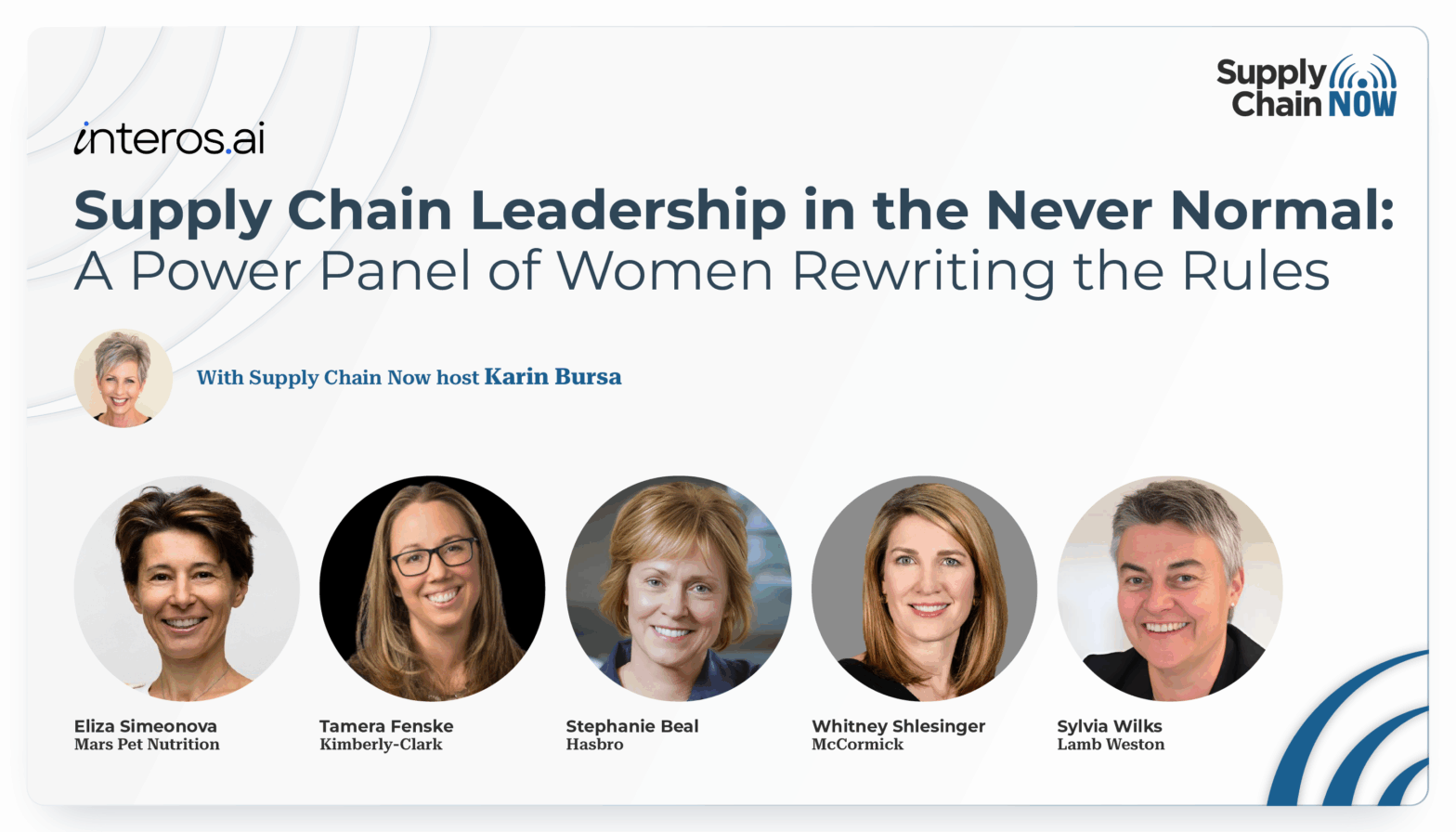 Supply Chain NOW

interos.ai

Supply Chain Leadership in the Never Normal:
A Power Panel of Women Rewriting the Rules

With Supply Chain Now host Karin Bursa

Eliza Simeonova
Mars Pet Nutrition

Tamera Fenske
Kimberly-Clark

Stephanie Beal
Hasbro

Whitney Shlesinger
McCormick

Sylvia Wilks
Lamb Weston